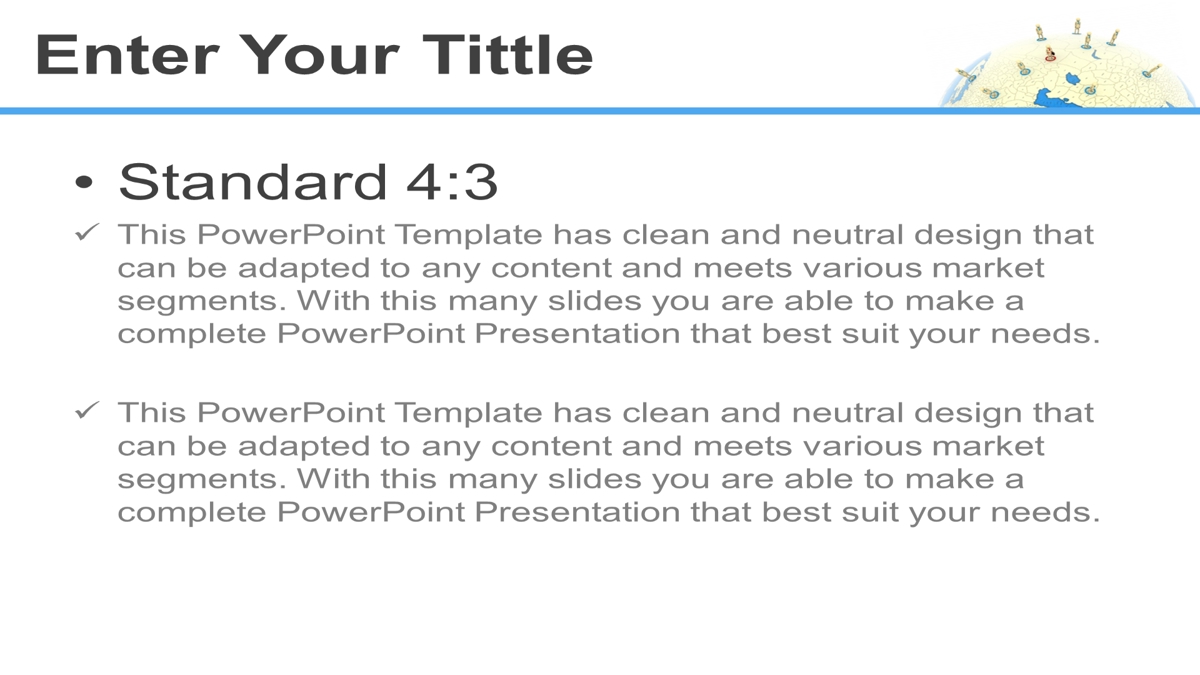 Enter Your Tittle

• Standard 4:3

✓ This PowerPoint Template has clean and neutral design that can be adapted to any content and meets various market segments. With this many slides you are able to make a complete PowerPoint Presentation that best suit your needs.

✓ This PowerPoint Template has clean and neutral design that can be adapted to any content and meets various market segments. With this many slides you are able to make a complete PowerPoint Presentation that best suit your needs.